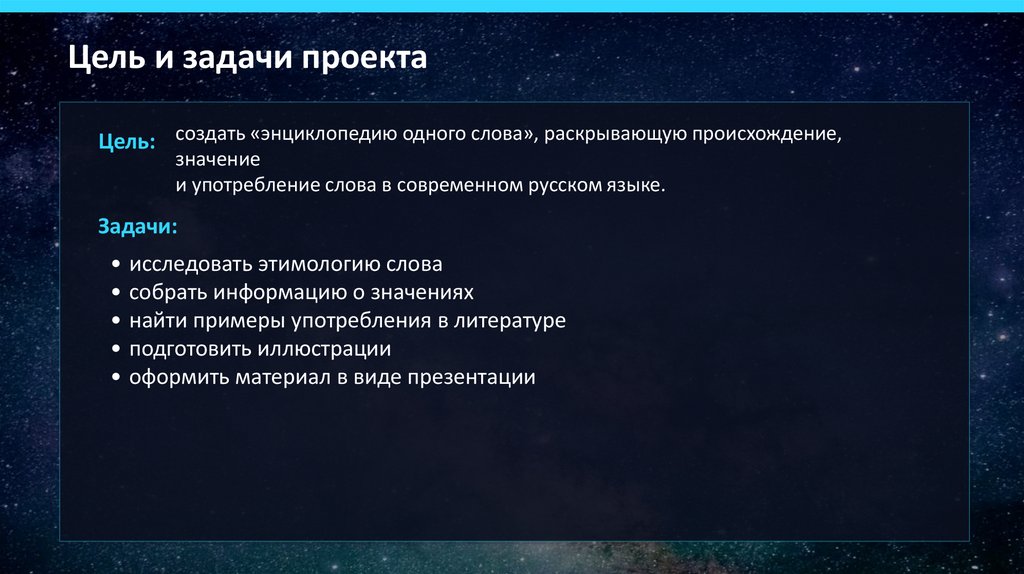 Цель и задачи проекта

Цель: создать «энциклопедию одного слова», раскрывающую происхождение, значение
и употребление слова в современном русском языке.

Задачи:

• исследовать этимологию слова
• собрать информацию о значениях
• найти примеры употребления в литературе
• подготовить иллюстрации
• оформить материал в виде презентации